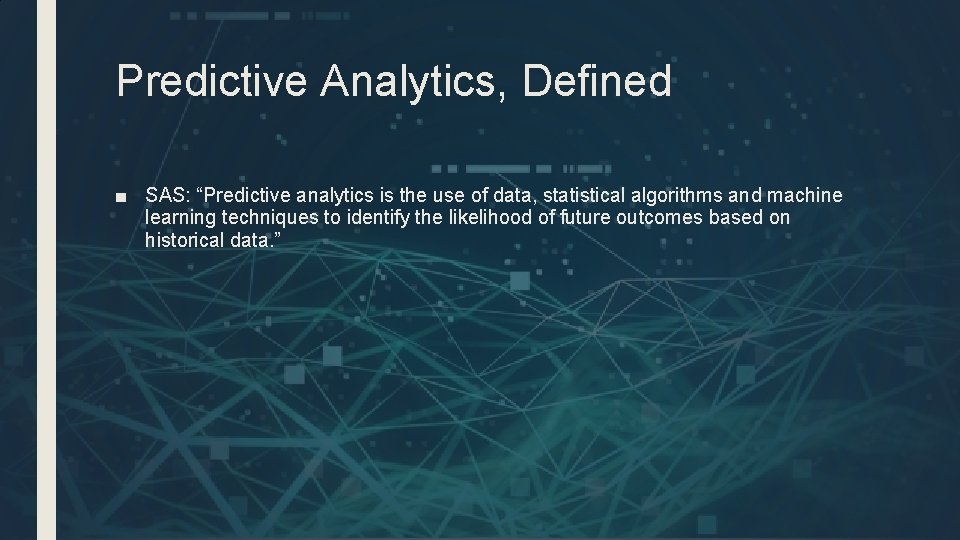 Predictive Analytics, Defined

■ SAS: “Predictive analytics is the use of data, statistical algorithms and machine learning techniques to identify the likelihood of future outcomes based on historical data.”